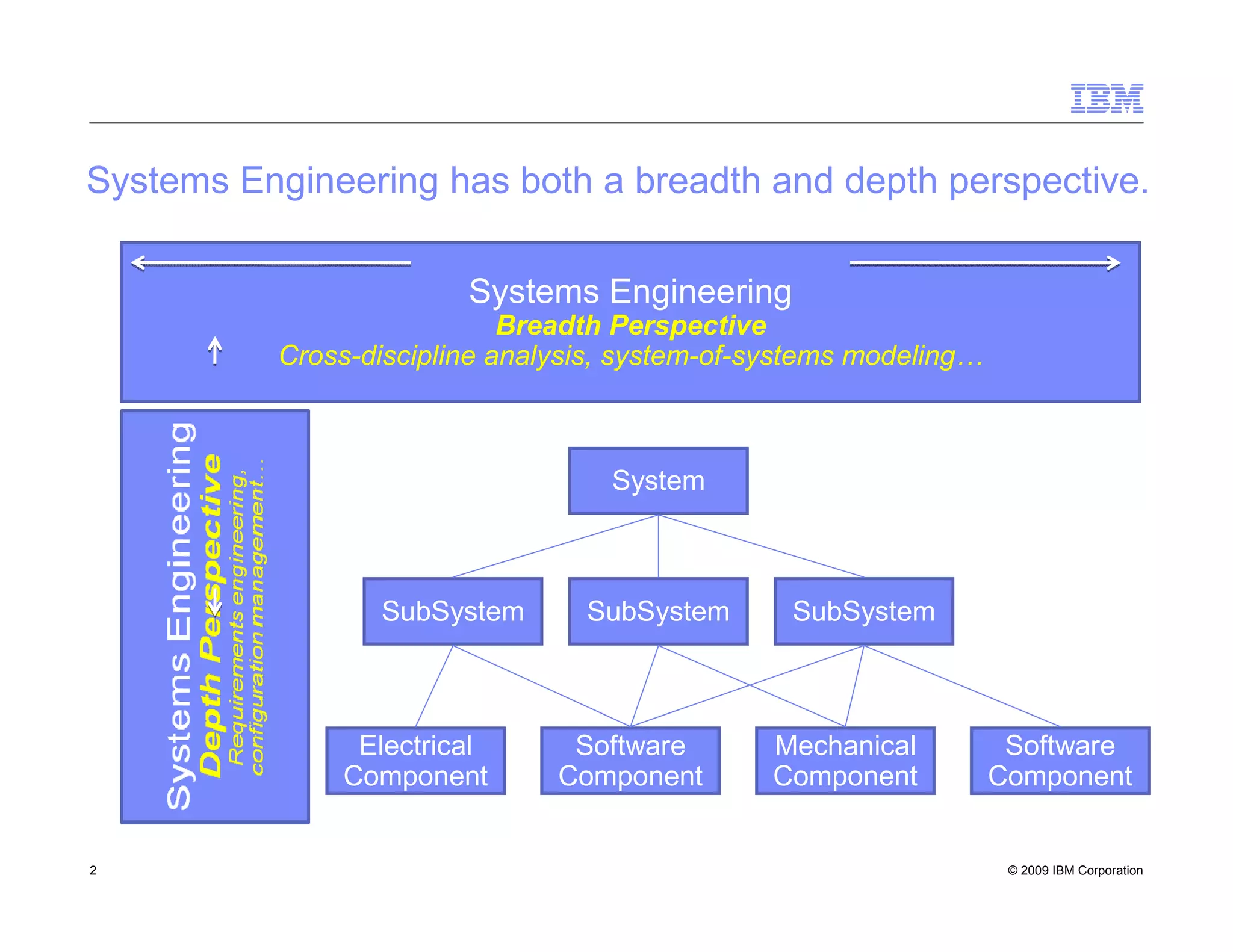 IBM

Systems Engineering has both a breadth and depth perspective.

Systems Engineering
Breadth Perspective
Cross-discipline analysis, system-of-systems modeling…

Systems Engineering
Depth Perspective
Requirements engineering, configuration management…

System

SubSystem

SubSystem

SubSystem

Electrical Component

Software Component

Mechanical Component

Software Component

2

© 2009 IBM Corporation